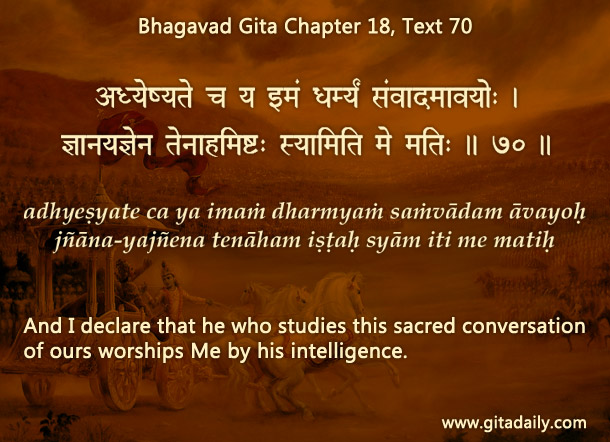 Bhagavad Gita Chapter 18, Text 70

अध्येष्यते च य इमं धर्म्यं संवादमावयोः ।
ज्ञानयज्ञेन तेनाहमिष्टः स्यामिति मे मतिः ॥ ७० ॥

adhyeṣyate ca ya imaṁ dharmyaṁ saṁvādam āvayoḥ
jñāna-yajñena tenāham iṣṭaḥ syām iti me matiḥ

And I declare that he who studies this sacred conversation of ours worships Me by his intelligence.

www.gitadaily.com